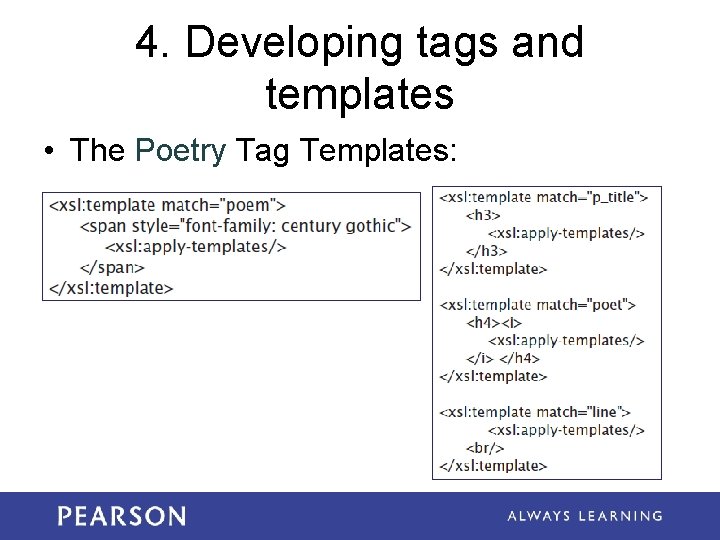 4. Developing tags and templates

• The Poetry Tag Templates:

<xsl:template match="poem">
<span style="font-family: century gothic">
<xsl:apply-templates/>
</span>
</xsl:template>

<xsl:template match="p_title">
<h3>
<xsl:apply-templates/>
</h3>
</xsl:template>

<xsl:template match="poet">
<h4><i>
<xsl:apply-templates/>
</i> </h4>
</xsl:template>

<xsl:template match="line">
<xsl:apply-templates/>
<br/>
</xsl:template>

PEARSON

ALWAYS LEARNING